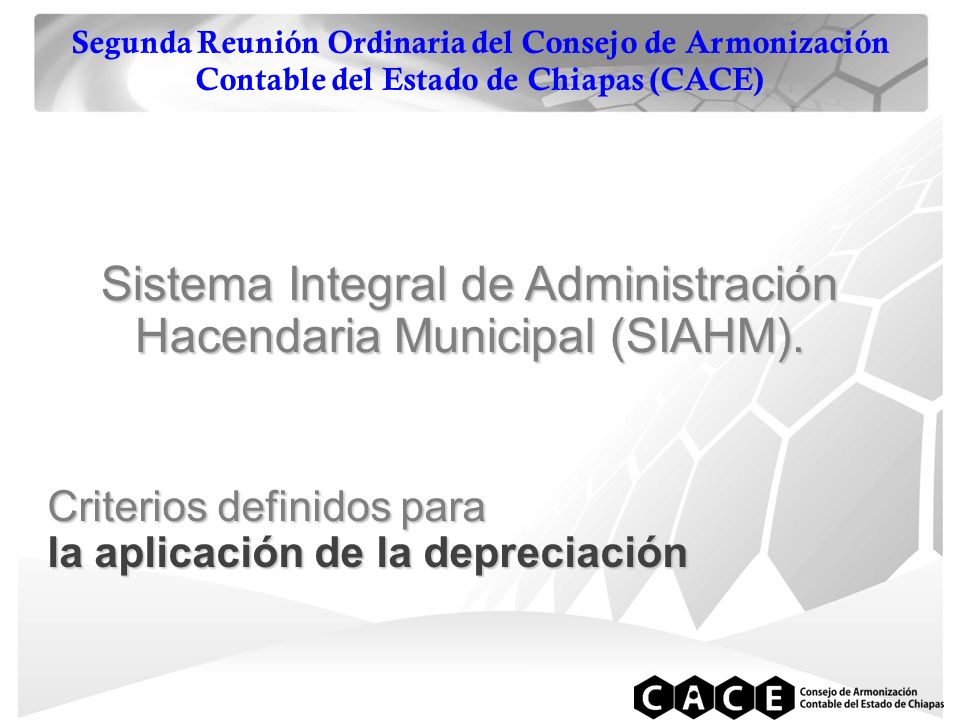 Segunda Reunión Ordinaria del Consejo de Armonización Contable del Estado de Chiapas (CACE)

Sistema Integral de Administración Hacendaria Municipal (SIAHM).

Criterios definidos para
la aplicación de la depreciación

CACE Consejo de Armonización Contable del Estado de Chiapas